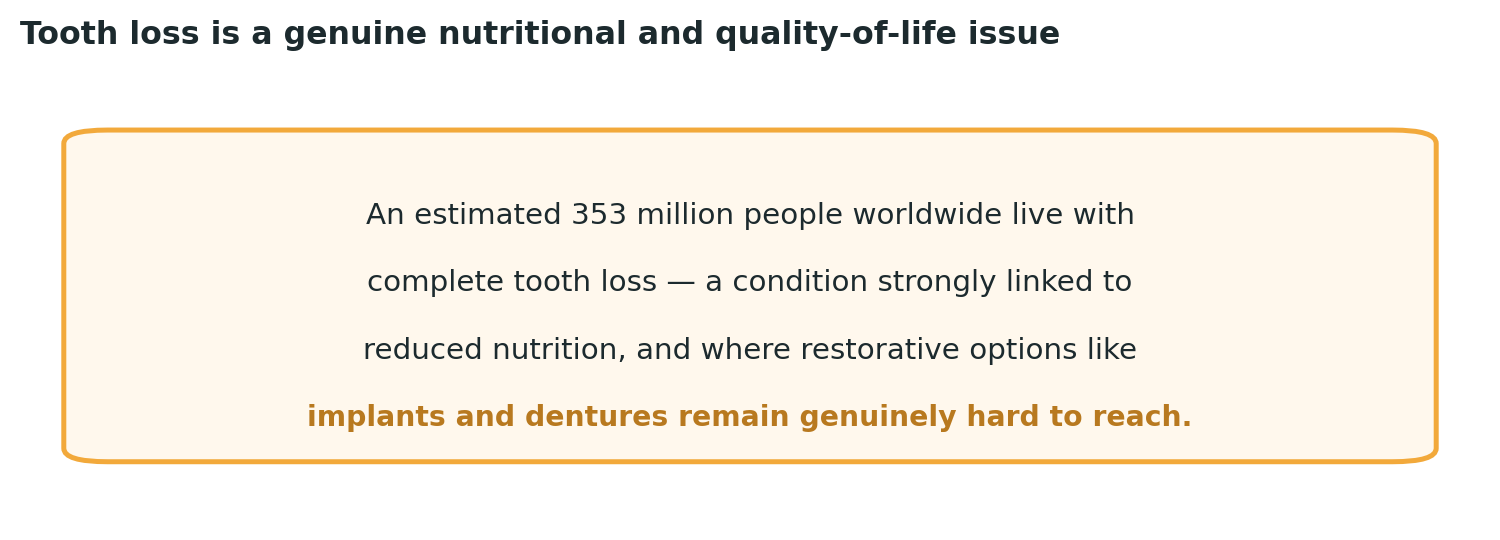 Tooth loss is a genuine nutritional and quality-of-life issue

An estimated 353 million people worldwide live with complete tooth loss — a condition strongly linked to reduced nutrition, and where restorative options like implants and dentures remain genuinely hard to reach.